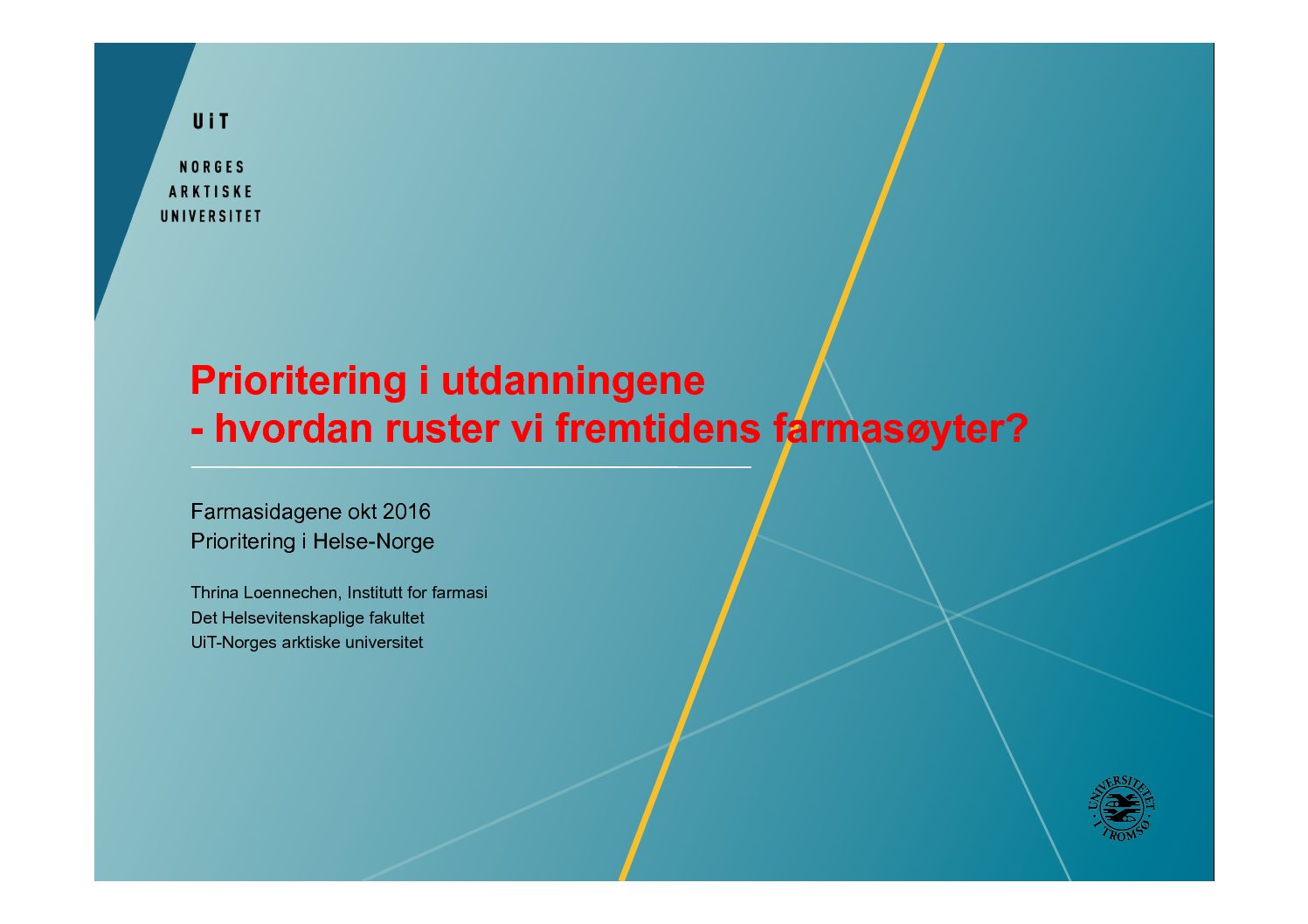 UiT
NORGES
ARKTISKE
UNIVERSITET

Prioritering i utdanningene
- hvordan ruster vi fremtidens farmasøyter?

Farmasidagene okt 2016
Prioritering i Helse-Norge

Thrina Loennechen, Institutt for farmasi
Det Helsevitenskaplige fakultet
UiT-Norges arktiske universitet

UNIVERSITETET I TROMSØ